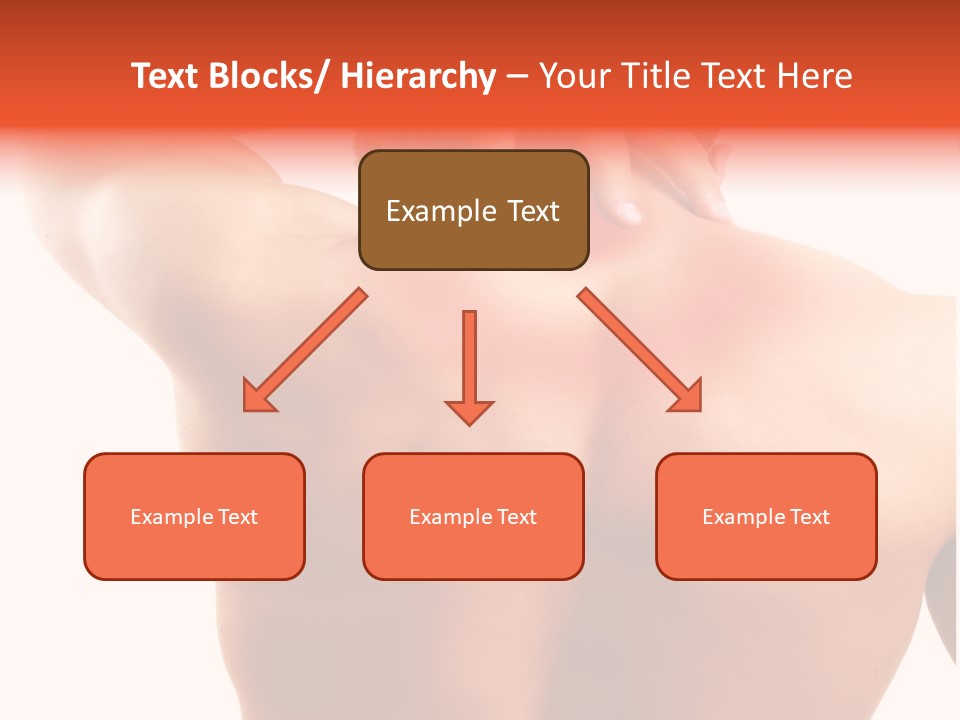 Text Blocks/ Hierarchy – Your Title Text Here

Example Text

Example Text

Example Text

Example Text